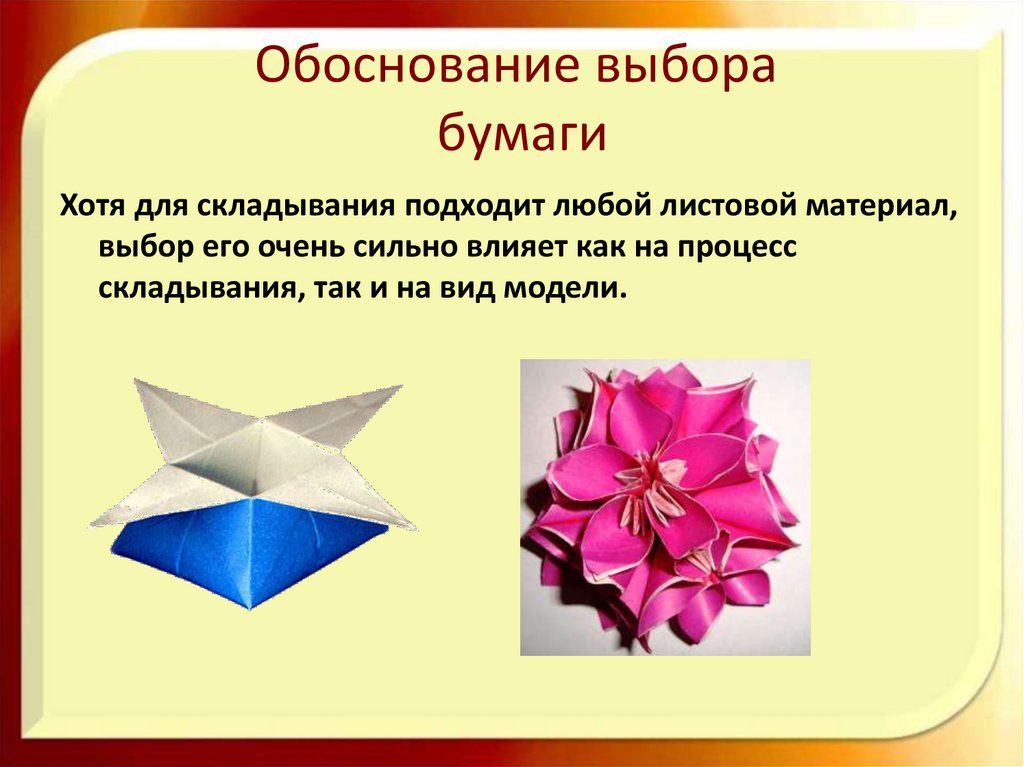 Обоснование выбора бумаги

Хотя для складывания подходит любой листовой материал, выбор его очень сильно влияет как на процесс складывания, так и на вид модели.